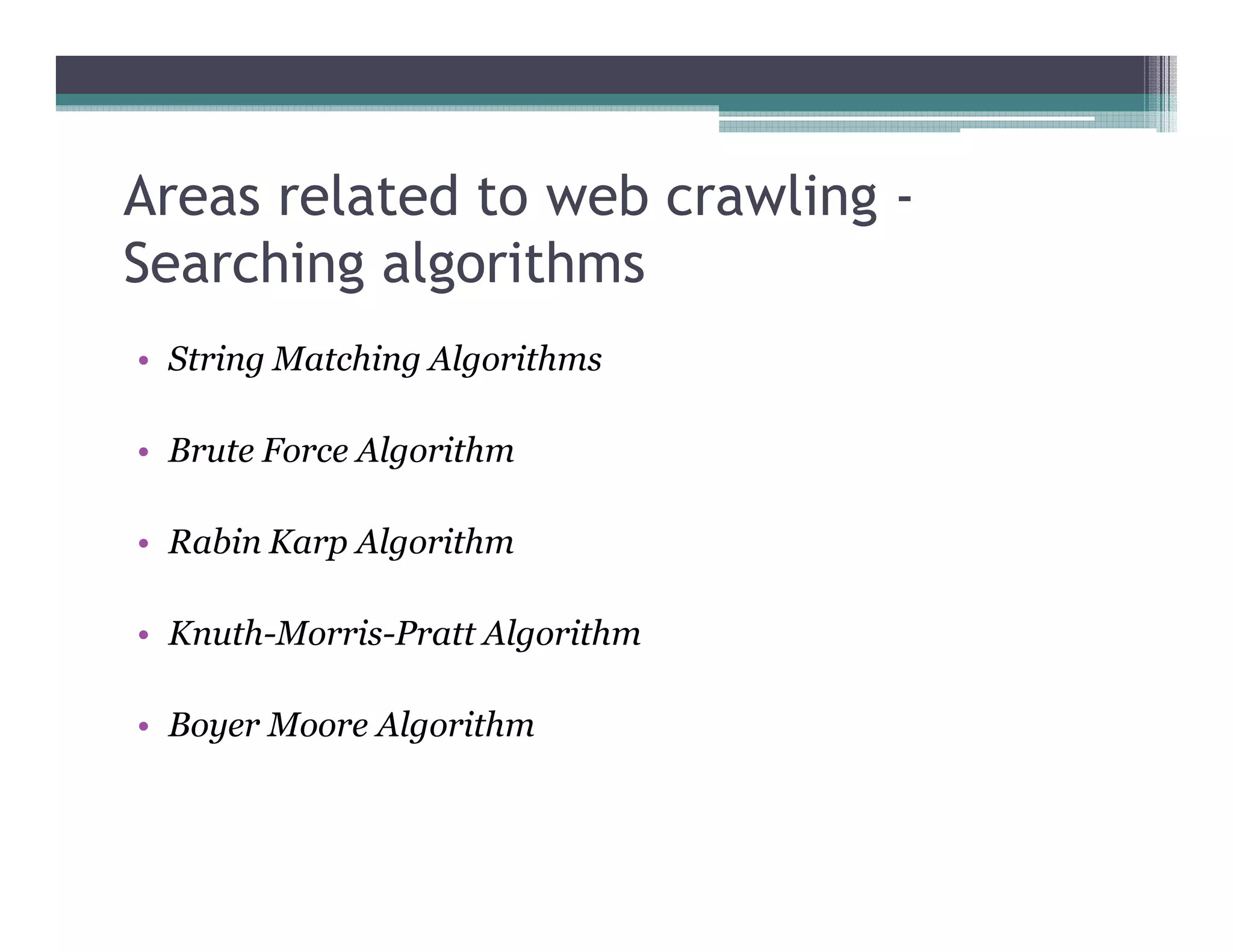 Areas related to web crawling - Searching algorithms

• String Matching Algorithms

• Brute Force Algorithm

• Rabin Karp Algorithm

• Knuth-Morris-Pratt Algorithm

• Boyer Moore Algorithm